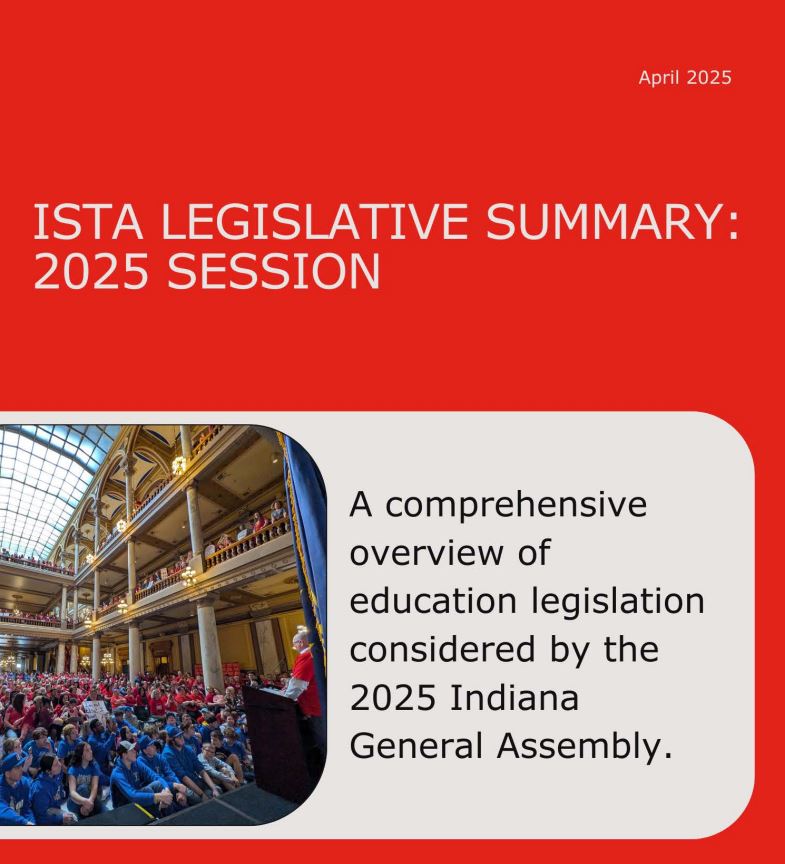 April 2025

ISTA LEGISLATIVE SUMMARY: 2025 SESSION

A comprehensive overview of education legislation considered by the 2025 Indiana General Assembly.